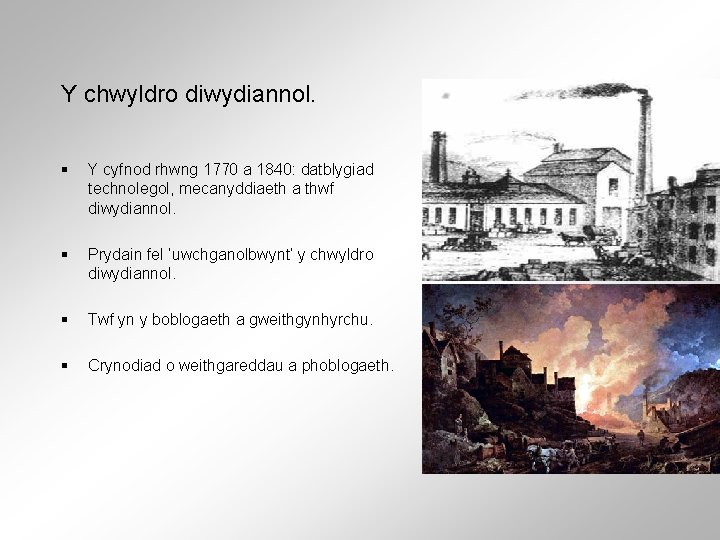 Y chwyldro diwydiannol.

▪ Y cyfnod rhwng 1770 a 1840: datblygiad technolegol, mecanyddiaeth a thwf diwydiannol.

▪ Prydain fel 'uwchganolbwynt' y chwyldro diwydiannol.

▪ Twf yn y boblogaeth a gweithgynhyrchu.

▪ Crynodiad o weithgareddau a phoblogaeth.